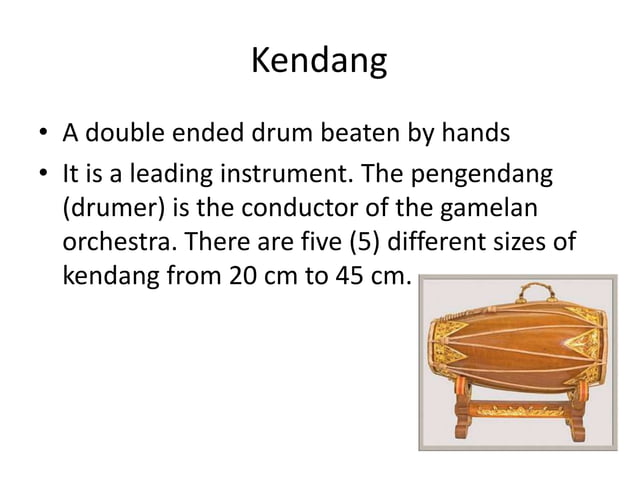 Kendang

• A double ended drum beaten by hands
• It is a leading instrument. The pengendang (drumer) is the conductor of the gamelan orchestra. There are five (5) different sizes of kendang from 20 cm to 45 cm.